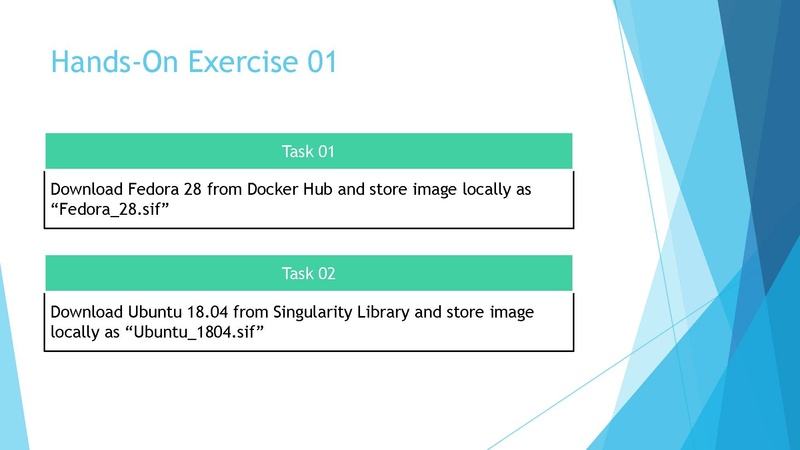 Hands-On Exercise 01

Task 01

Download Fedora 28 from Docker Hub and store image locally as “Fedora_28.sif”

Task 02

Download Ubuntu 18.04 from Singularity Library and store image locally as “Ubuntu_1804.sif”